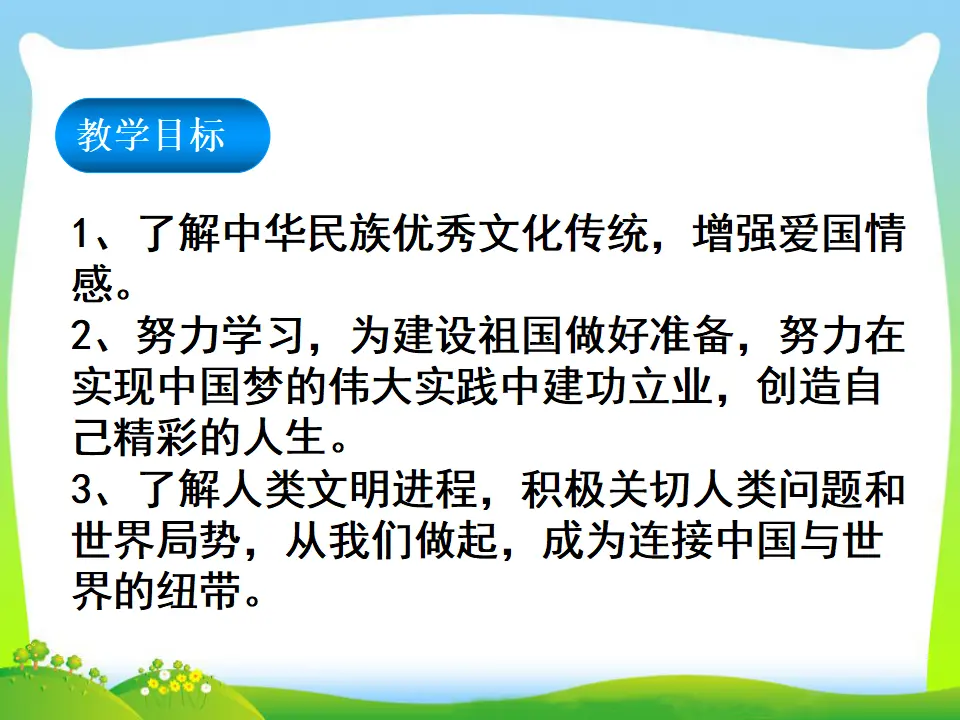 教学目标

1、了解中华民族优秀文化传统，增强爱国情感。
2、努力学习，为建设祖国做好准备，努力在实现中国梦的伟大实践中建功立业，创造自己精彩的人生。
3、了解人类文明进程，积极关切人类问题和世界局势，从我们做起，成为连接中国与世界的纽带。